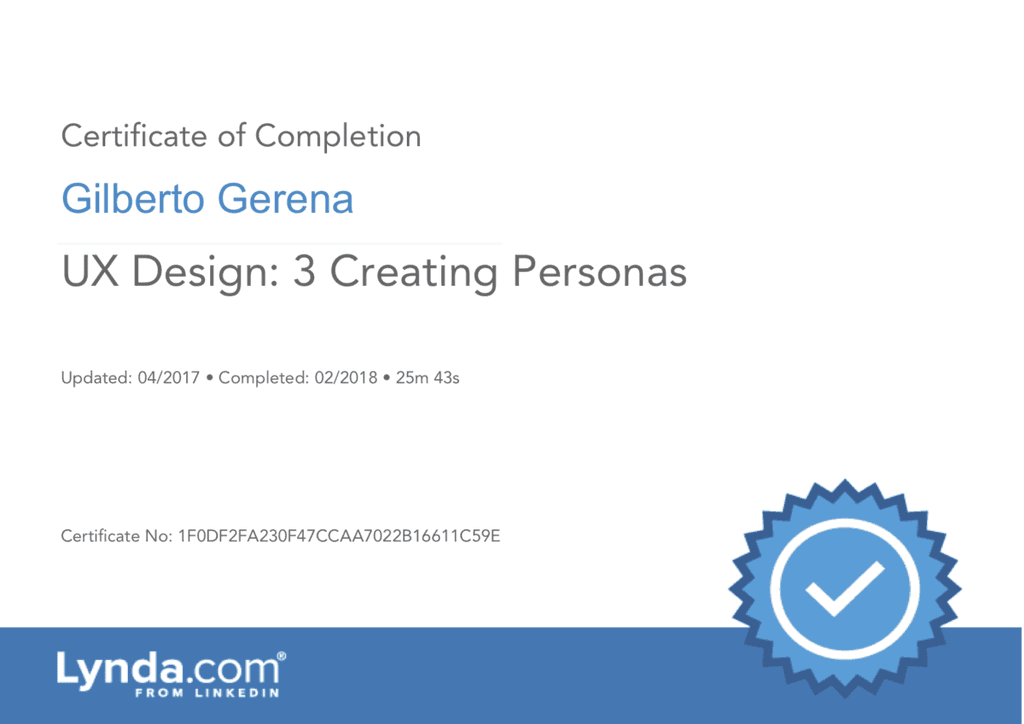 Certificate of Completion

Gilberto Gerena

UX Design: 3 Creating Personas

Updated: 04/2017 • Completed: 02/2018 • 25m 43s

Certificate No: 1F0DF2FA230F47CCAA7022B16611C59E

Lynda.com®
FROM LINKEDIN